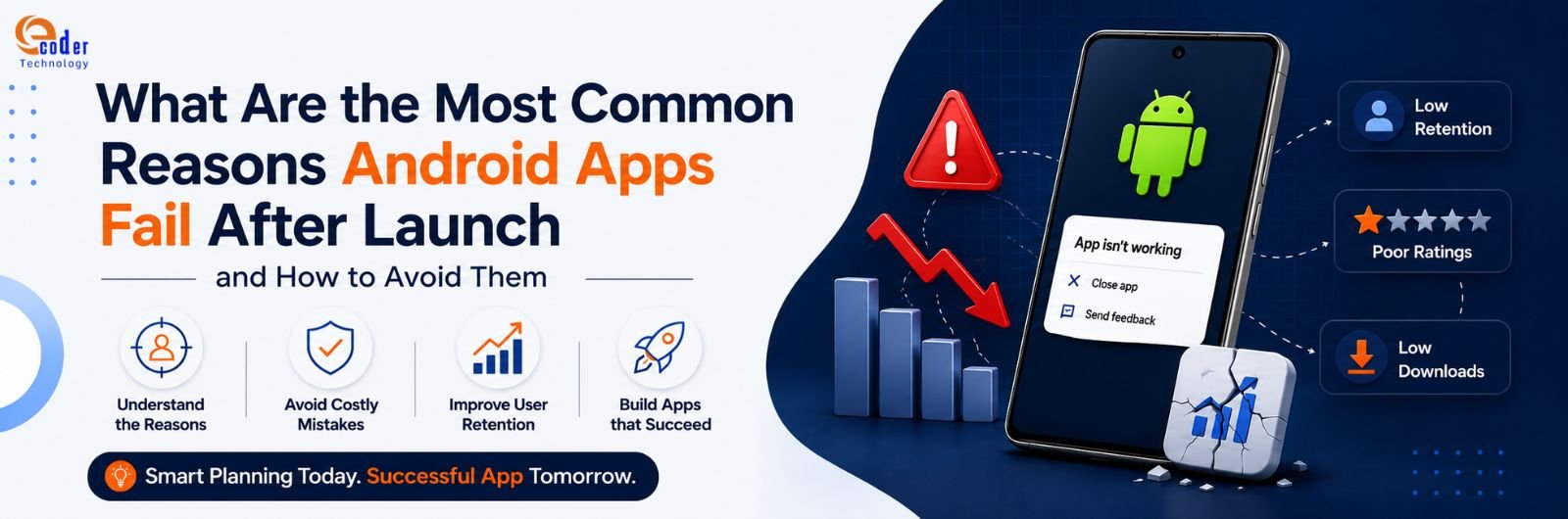 ecoder Technology

What Are the Most Common Reasons Android Apps Fail After Launch

and How to Avoid Them

Understand the Reasons

Avoid Costly Mistakes

Improve User Retention

Build Apps that Succeed

Smart Planning Today. Successful App Tomorrow.

App isn't working

Close app

Send feedback

Low Retention

Poor Ratings

Low Downloads